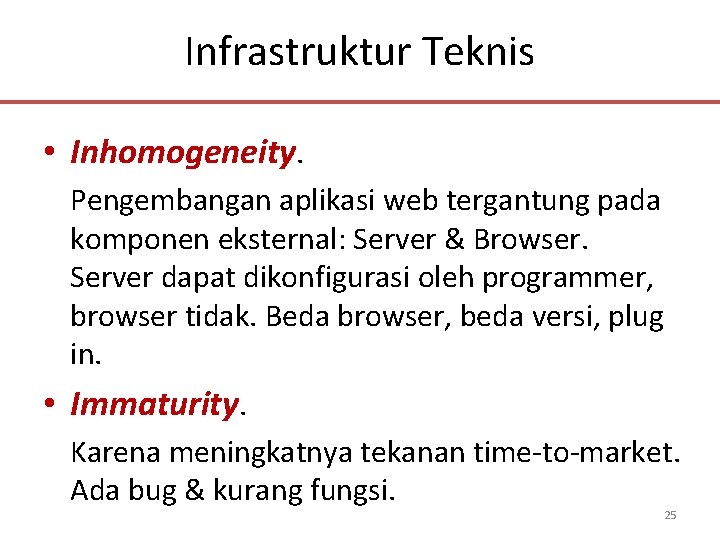 Infrastruktur Teknis

• Inhomogeneity.

Pengembangan aplikasi web tergantung pada komponen eksternal: Server & Browser. Server dapat dikonfigurasi oleh programmer, browser tidak. Beda browser, beda versi, plug in.

• Immaturity.

Karena meningkatnya tekanan time-to-market. Ada bug & kurang fungsi.

25